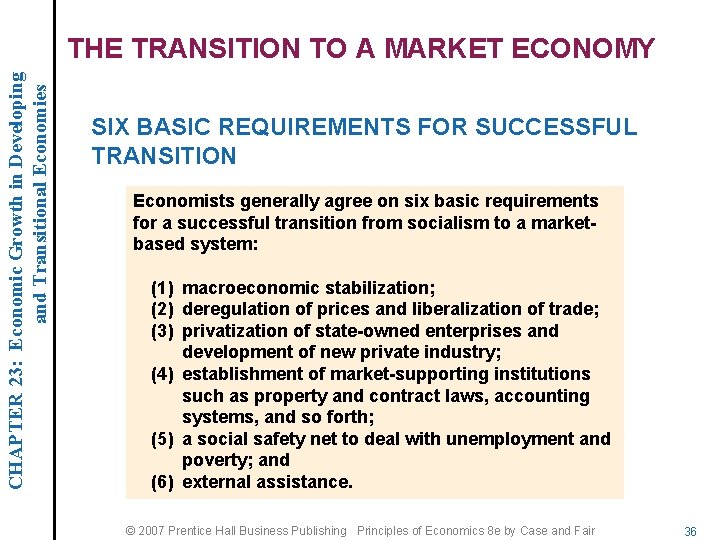 CHAPTER 23: Economic Growth in Developing and Transitional Economies

THE TRANSITION TO A MARKET ECONOMY

SIX BASIC REQUIREMENTS FOR SUCCESSFUL TRANSITION

Economists generally agree on six basic requirements for a successful transition from socialism to a market-based system:

(1) macroeconomic stabilization;
(2) deregulation of prices and liberalization of trade;
(3) privatization of state-owned enterprises and development of new private industry;
(4) establishment of market-supporting institutions such as property and contract laws, accounting systems, and so forth;
(5) a social safety net to deal with unemployment and poverty; and
(6) external assistance.

© 2007 Prentice Hall Business Publishing Principles of Economics 8e by Case and Fair 36